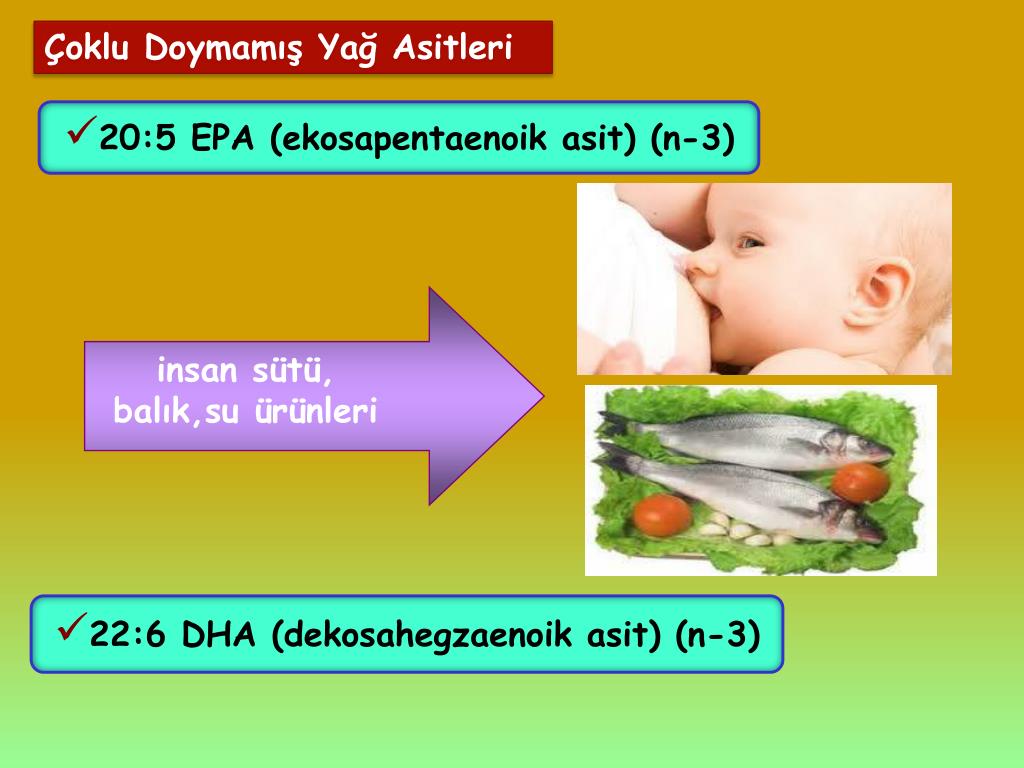 Çoklu Doymamış Yağ Asitleri

✓20:5 EPA (ekosapentaenoik asit) (n-3)

insan sütü, balık,su ürünleri

✓22:6 DHA (dekosahegzaenoik asit) (n-3)